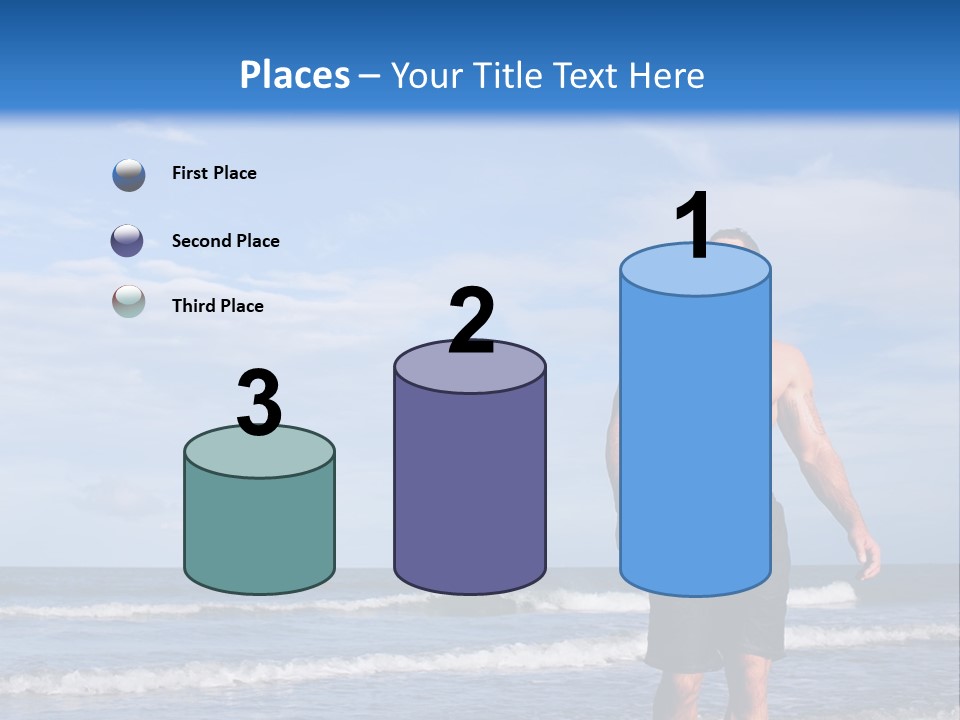 Places – Your Title Text Here

First Place

Second Place

Third Place

3

2

1